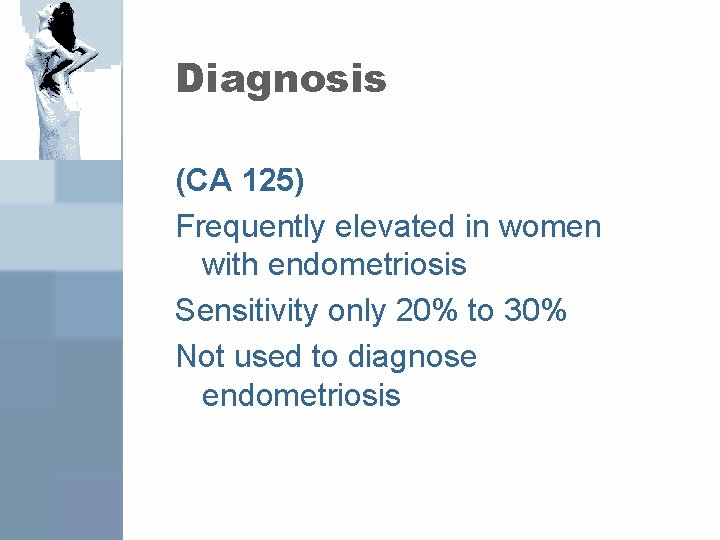 Diagnosis

(CA 125)

Frequently elevated in women with endometriosis

Sensitivity only 20% to 30%

Not used to diagnose endometriosis